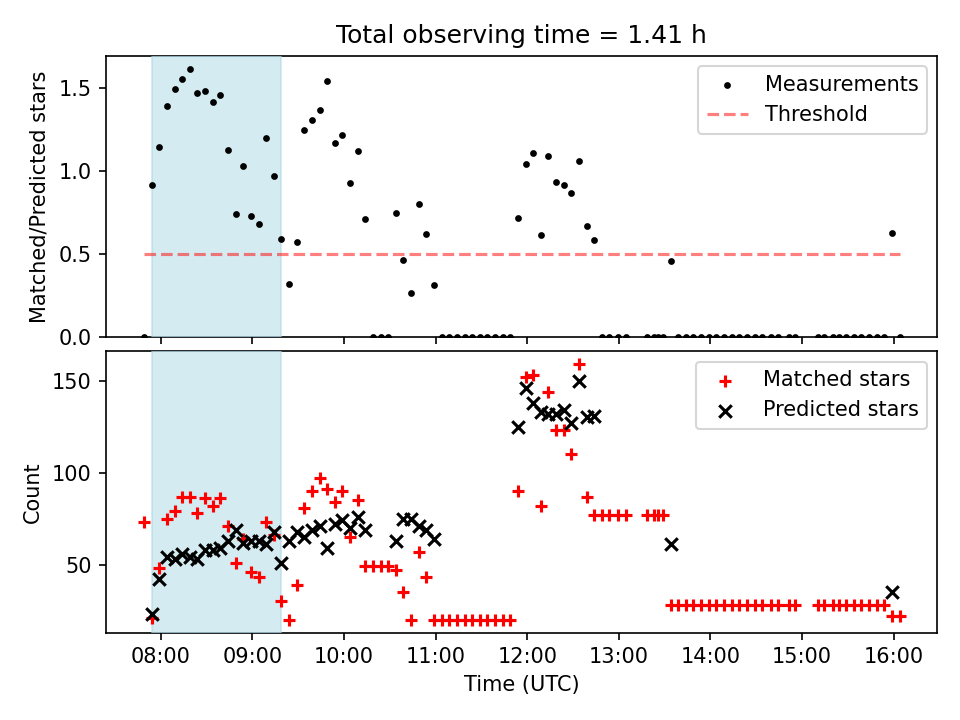 Total observing time = 1.41 h

Matched/Predicted stars

1.5
1.0
0.5
0.0

Measurements
Threshold

Count

150
100
50

Matched stars
Predicted stars

08:00 09:00 10:00 11:00 12:00 13:00 14:00 15:00 16:00

Time (UTC)